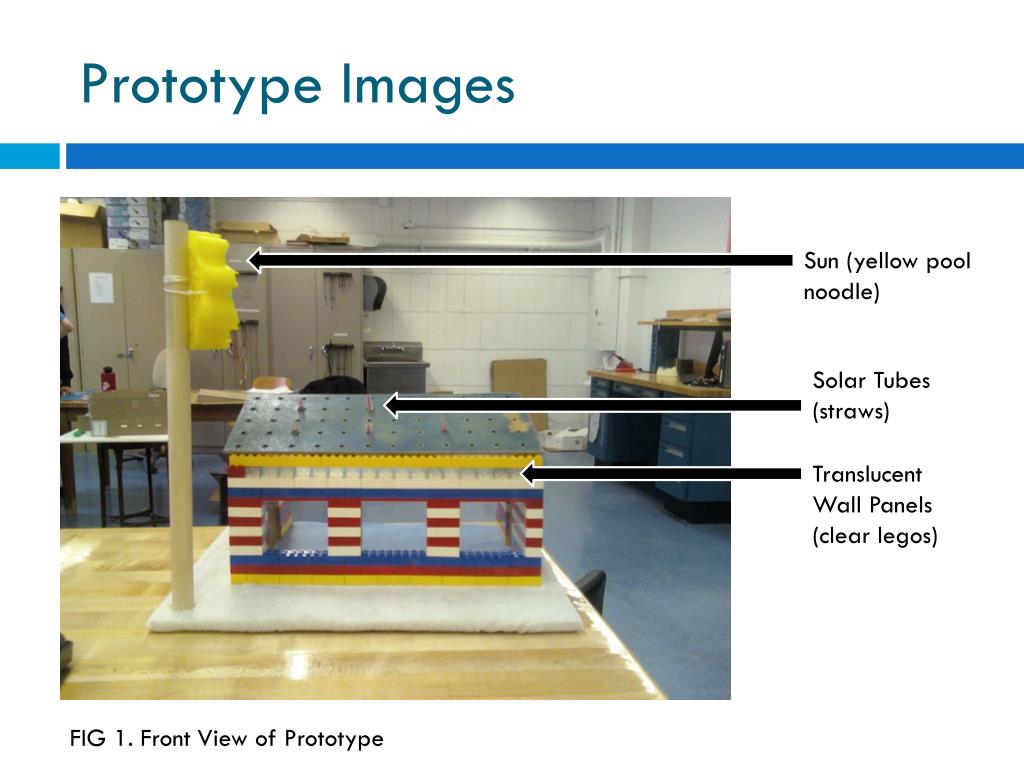 Prototype Images

Sun (yellow pool noodle)

Solar Tubes (straws)

Translucent Wall Panels (clear legos)

FIG 1. Front View of Prototype